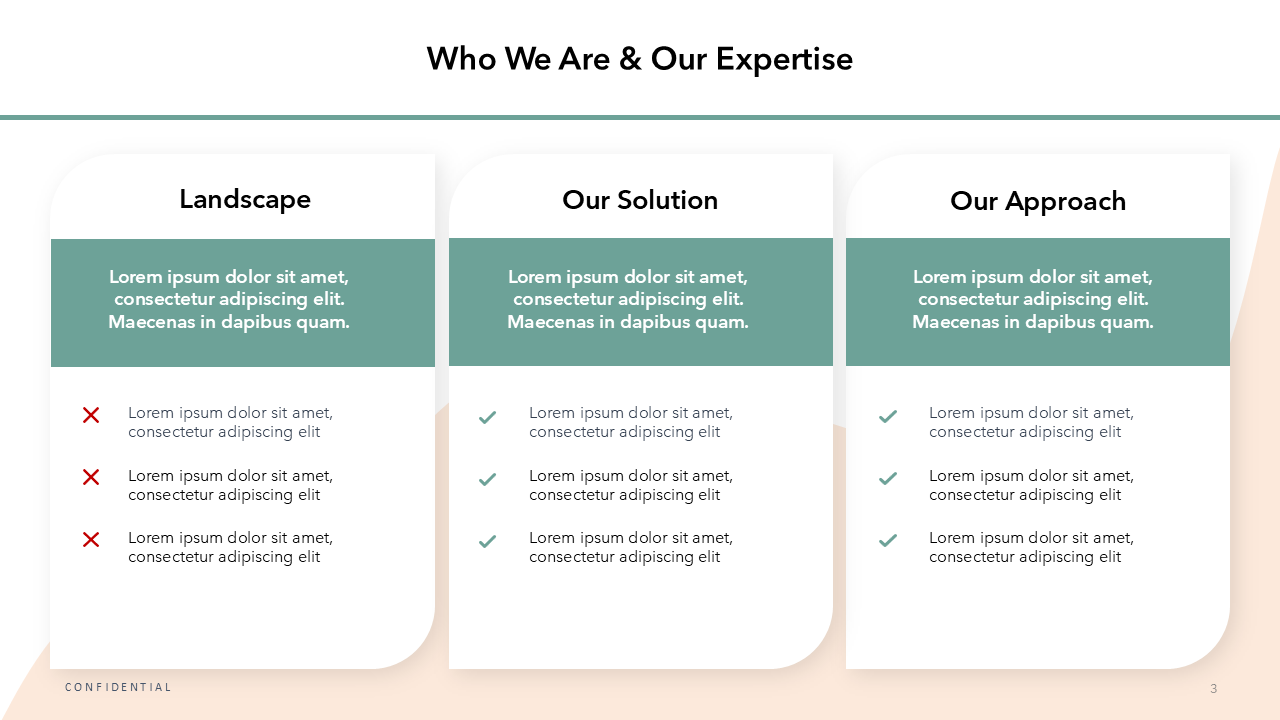 Who We Are & Our Expertise

Landscape

Lorem ipsum dolor sit amet, consectetur adipiscing elit. Maecenas in dapibus quam.

Lorem ipsum dolor sit amet, consectetur adipiscing elit

Lorem ipsum dolor sit amet, consectetur adipiscing elit

Lorem ipsum dolor sit amet, consectetur adipiscing elit

Our Solution

Lorem ipsum dolor sit amet, consectetur adipiscing elit. Maecenas in dapibus quam.

Lorem ipsum dolor sit amet, consectetur adipiscing elit

Lorem ipsum dolor sit amet, consectetur adipiscing elit

Lorem ipsum dolor sit amet, consectetur adipiscing elit

Our Approach

Lorem ipsum dolor sit amet, consectetur adipiscing elit. Maecenas in dapibus quam.

Lorem ipsum dolor sit amet, consectetur adipiscing elit

Lorem ipsum dolor sit amet, consectetur adipiscing elit

Lorem ipsum dolor sit amet, consectetur adipiscing elit

CONFIDENTIAL

3